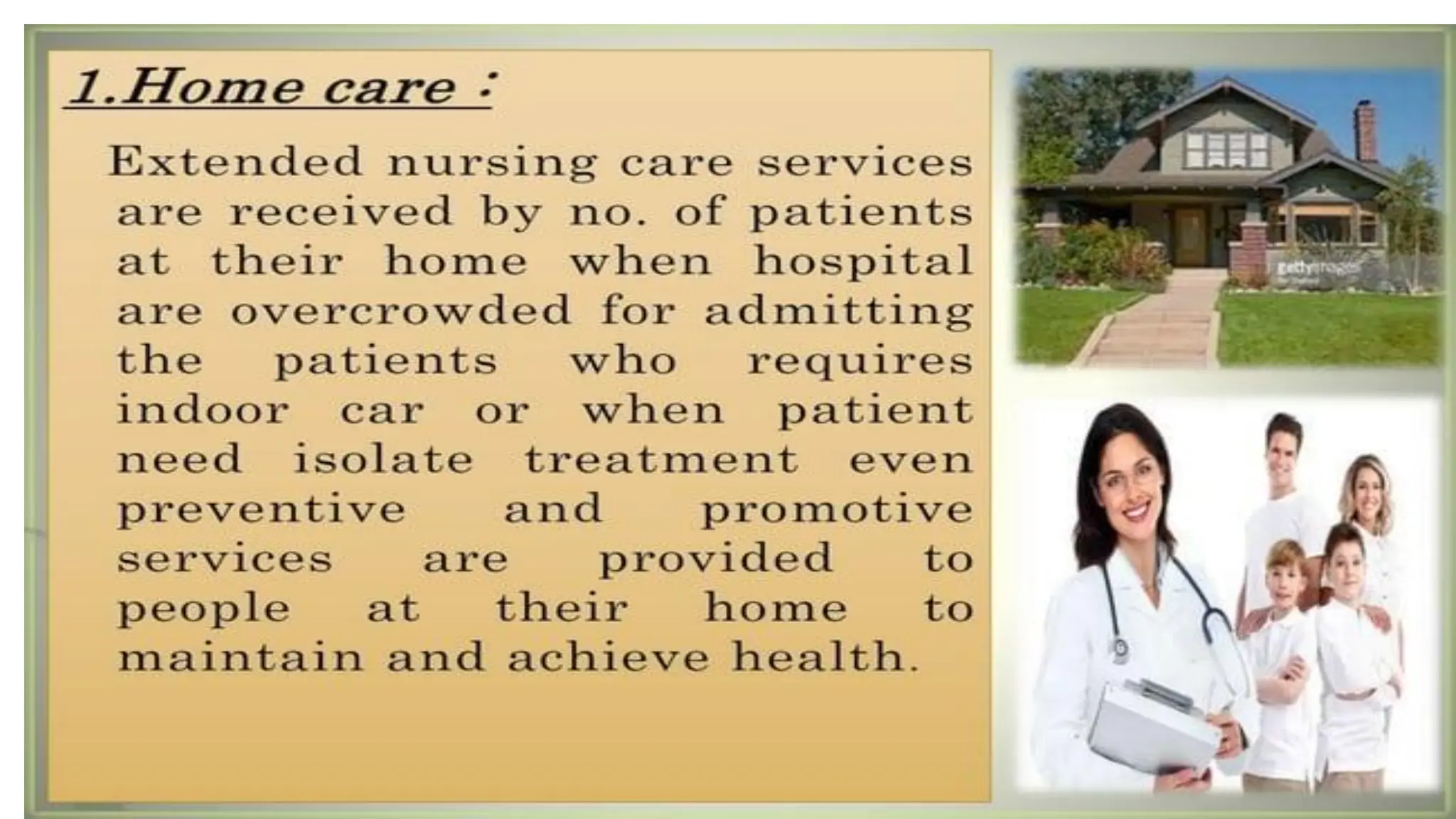 1.Home care :

Extended nursing care services are received by no. of patients at their home when hospital are overcrowded for admitting the patients who requires indoor car or when patient need isolate treatment even preventive and promotive services are provided to people at their home to maintain and achieve health.

gettyimages